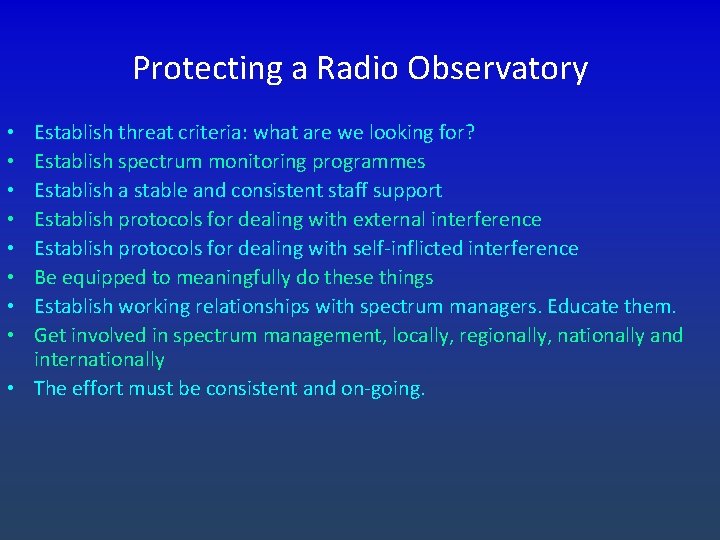 Protecting a Radio Observatory

• Establish threat criteria: what are we looking for?
• Establish spectrum monitoring programmes
• Establish a stable and consistent staff support
• Establish protocols for dealing with external interference
• Establish protocols for dealing with self-inflicted interference
• Be equipped to meaningfully do these things
• Establish working relationships with spectrum managers. Educate them.
• Get involved in spectrum management, locally, regionally, nationally and internationally
• The effort must be consistent and on-going.